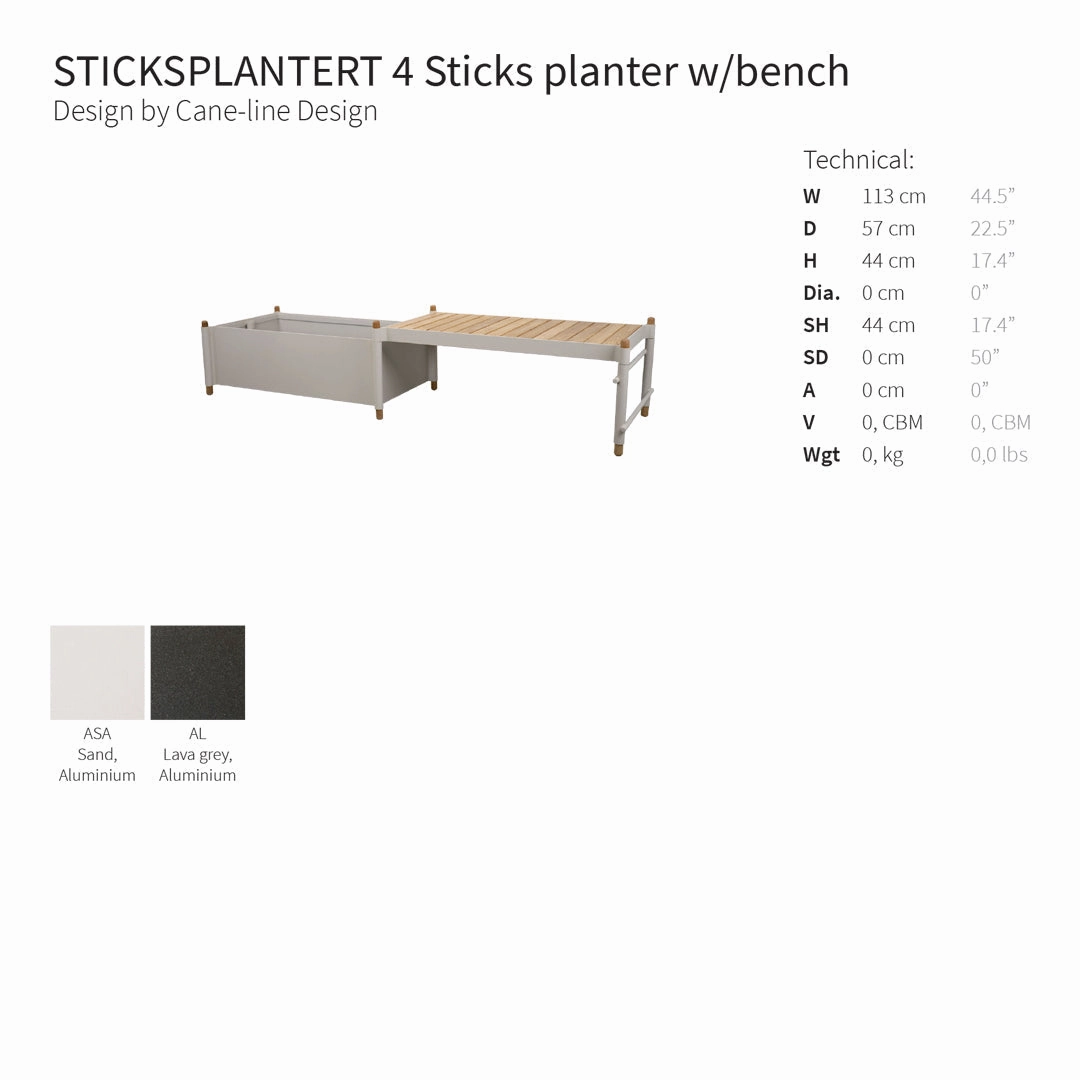 STICKSPLANTERT 4 Sticks planter w/bench
Design by Cane-line Design

Technical:

| | | |
|---|---|---|
| W | 113 cm | 44.5” |
| D | 57 cm | 22.5” |
| H | 44 cm | 17.4” |
| Dia. | 0 cm | 0” |
| SH | 44 cm | 17.4” |
| SD | 0 cm | 50” |
| A | 0 cm | 0” |
| V | 0, CBM | 0, CBM |
| Wgt | 0, kg | 0,0 lbs |

ASA
Sand,
Aluminium

AL
Lava grey,
Aluminium